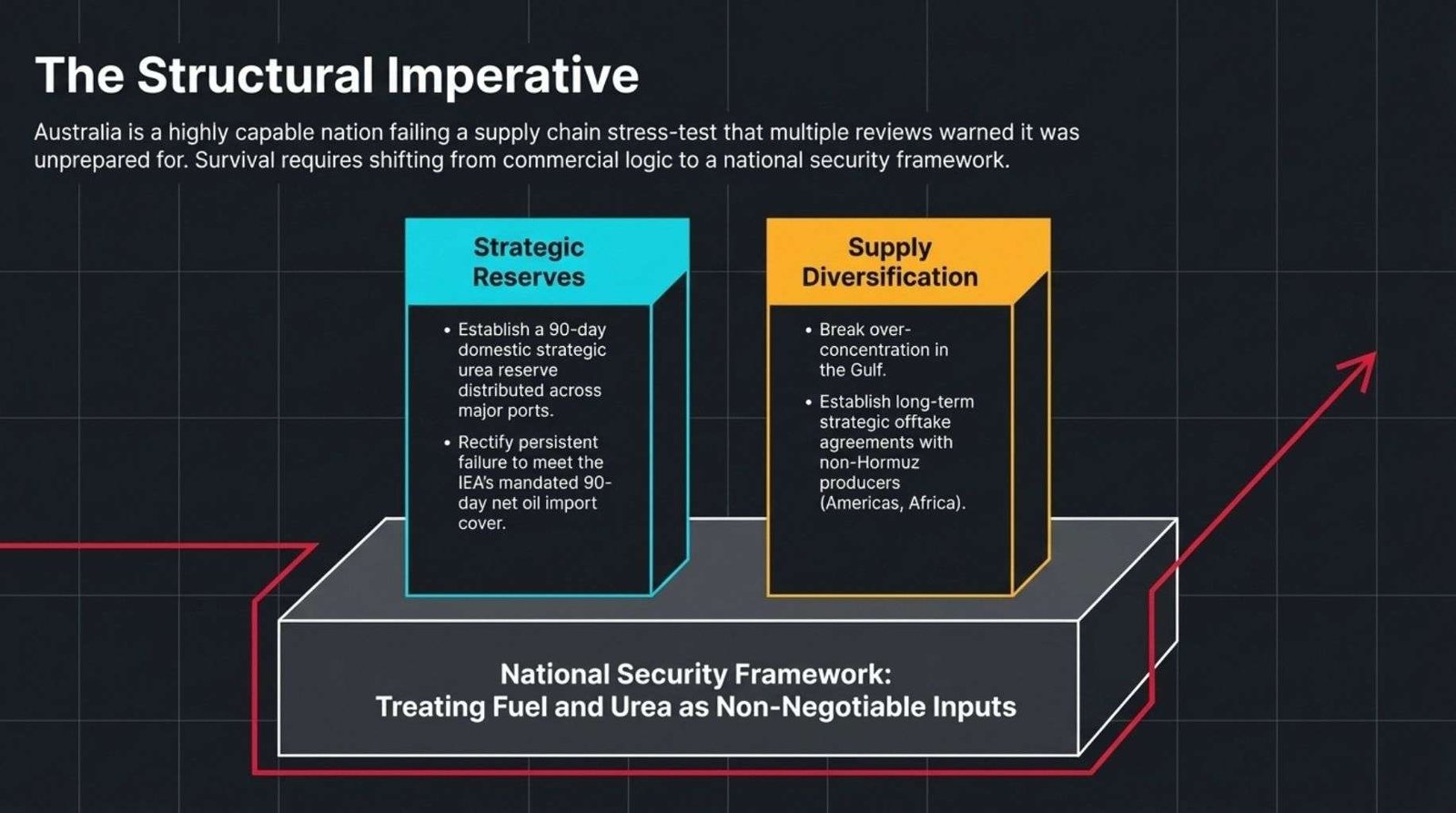 The Structural Imperative

Australia is a highly capable nation failing a supply chain stress-test that multiple reviews warned it was unprepared for. Survival requires shifting from commercial logic to a national security framework.

Strategic Reserves

• Establish a 90-day domestic strategic urea reserve distributed across major ports.

• Rectify persistent failure to meet the IEA's mandated 90-day net oil import cover.

Supply Diversification

• Break over-concentration in the Gulf.

• Establish long-term strategic offtake agreements with non-Hormuz producers (Americas, Africa).

National Security Framework:
Treating Fuel and Urea as Non-Negotiable Inputs